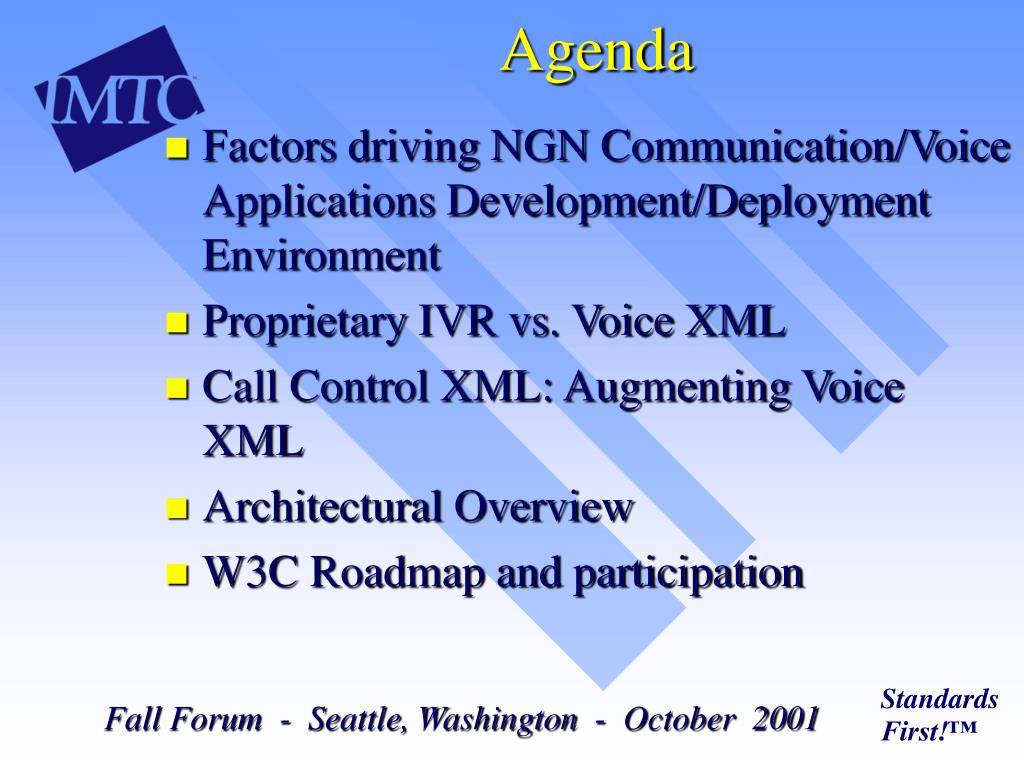 IMTC

Agenda

- Factors driving NGN Communication/Voice Applications Development/Deployment Environment
- Proprietary IVR vs. Voice XML
- Call Control XML: Augmenting Voice XML
- Architectural Overview
- W3C Roadmap and participation

Fall Forum - Seattle, Washington - October 2001

Standards First!™